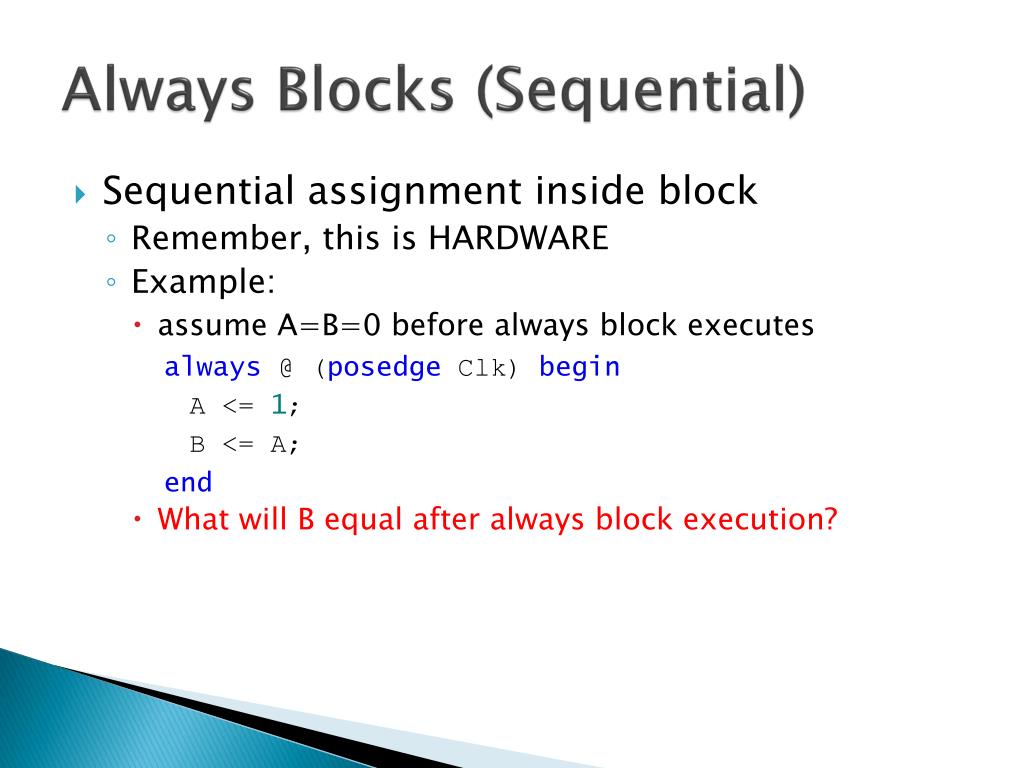 Always Blocks (Sequential)

Sequential assignment inside block

Remember, this is HARDWARE

Example:

assume A=B=0 before always block executes

always @ (posedge Clk) begin
A <= 1;
B <= A;
end

What will B equal after always block execution?